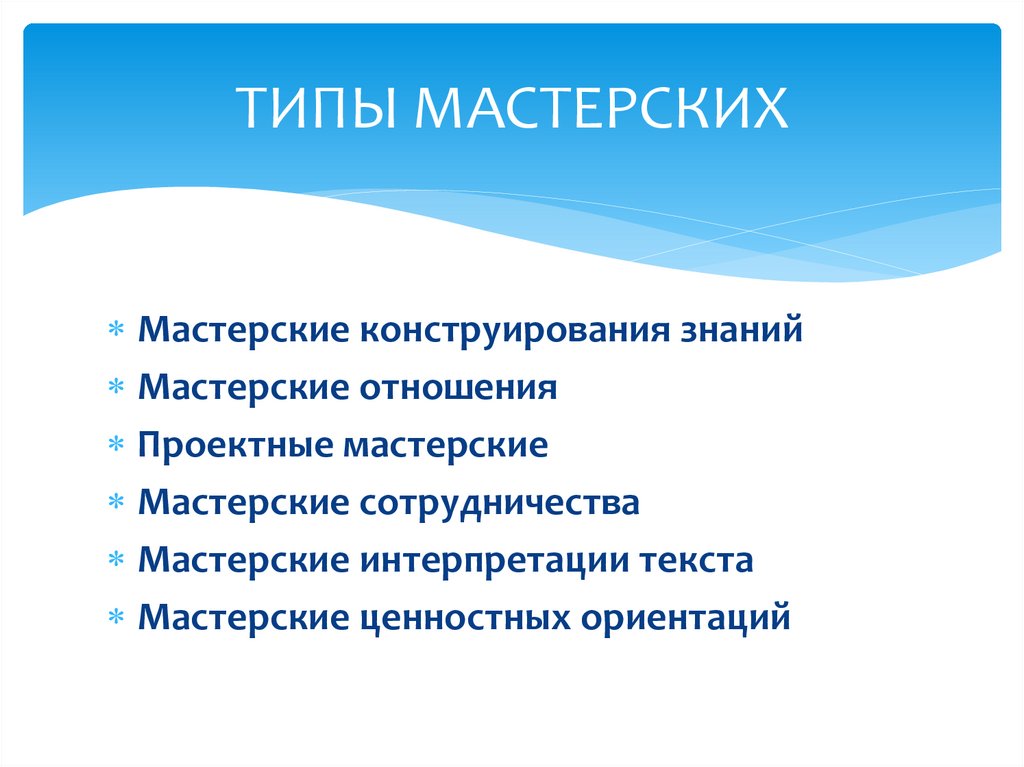 ТИПЫ МАСТЕРСКИХ

* Мастерские конструирования знаний
* Мастерские отношения
* Проектные мастерские
* Мастерские сотрудничества
* Мастерские интерпретации текста
* Мастерские ценностных ориентаций